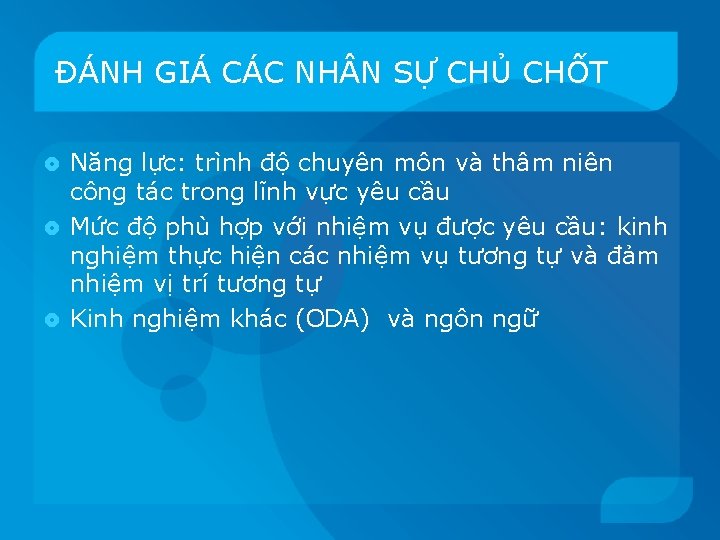 ĐÁNH GIÁ CÁC NHÂN SỰ CHỦ CHỐT

Năng lực: trình độ chuyên môn và thâm niên công tác trong lĩnh vực yêu cầu

Mức độ phù hợp với nhiệm vụ được yêu cầu: kinh nghiệm thực hiện các nhiệm vụ tương tự và đảm nhiệm vị trí tương tự

Kinh nghiệm khác (ODA) và ngôn ngữ